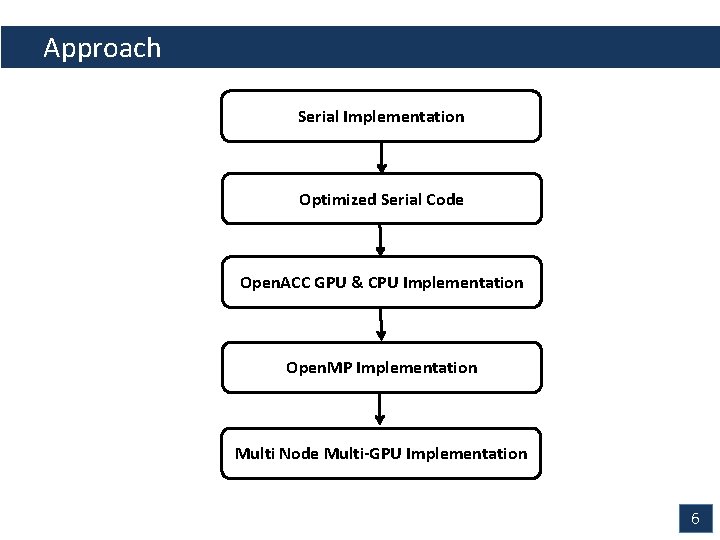 Approach

Serial Implementation

Optimized Serial Code

OpenACC GPU & CPU Implementation

OpenMP Implementation

Multi Node Multi-GPU Implementation

6